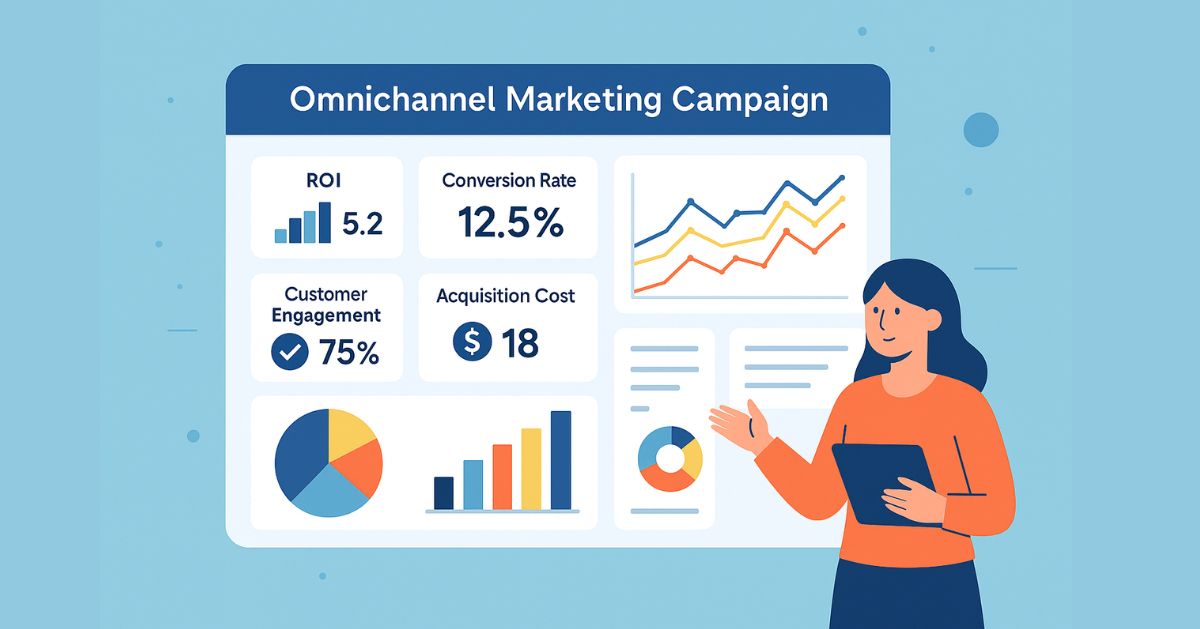 Omnichannel Marketing Campaign

ROI
5.2

Conversion Rate
12.5%

Customer Engagement
75%

Acquisition Cost
$ 18